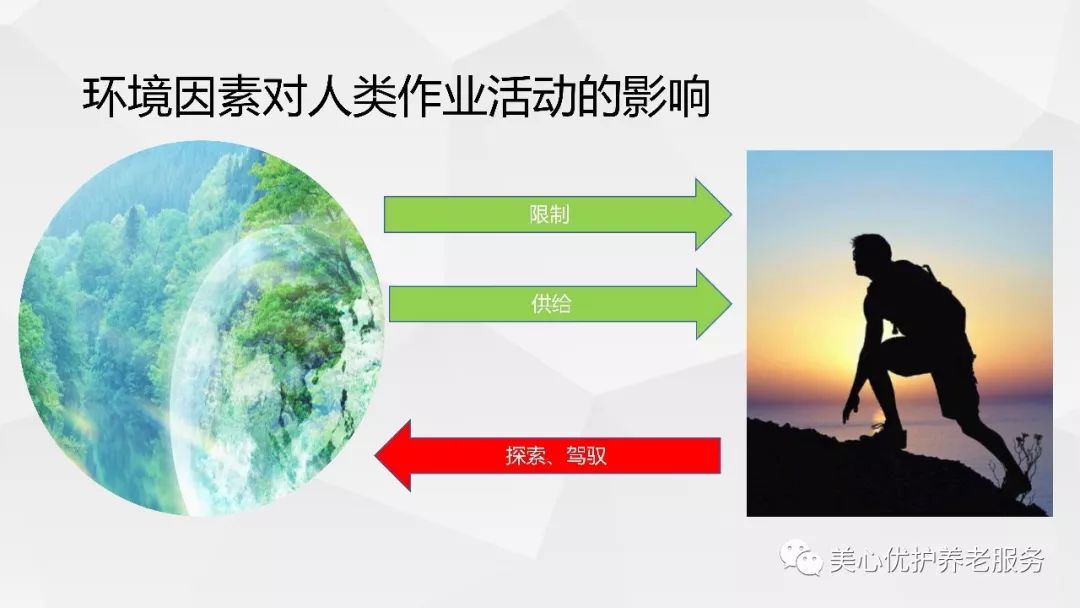 环境因素对人类作业活动的影响

限制

供给

探索、驾驭

美心优护养老服务